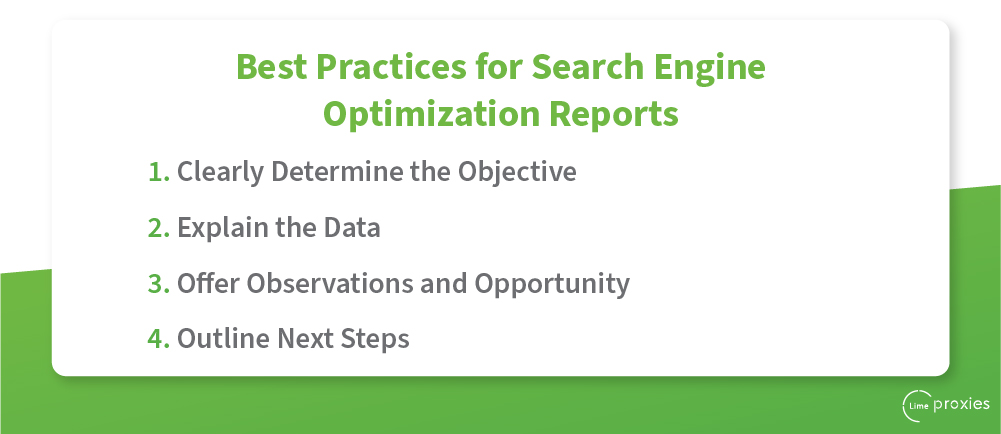 Best Practices for Search Engine Optimization Reports

1. Clearly Determine the Objective

2. Explain the Data

3. Offer Observations and Opportunity

4. Outline Next Steps

Lime proxies